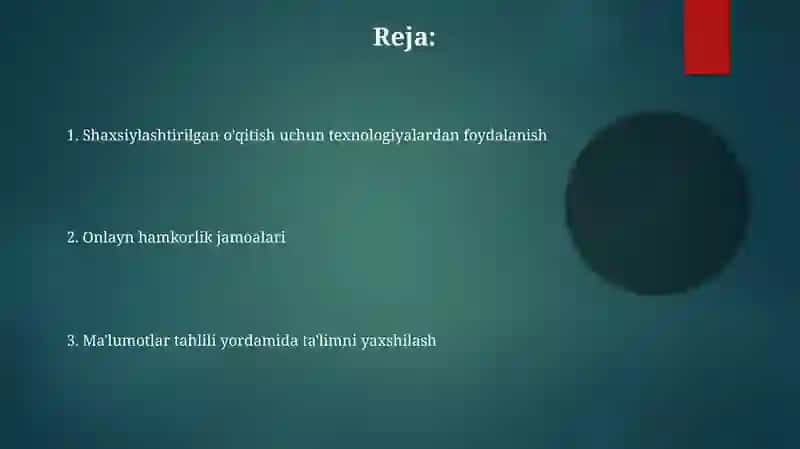 Reja:

1. Shaxsiylashtirilgan o'qitish uchun texnologiyalardan foydalanish

2. Onlayn hamkorlik jamoalari

3. Ma'lumotlar tahlili yordamida ta'limni yaxshilash